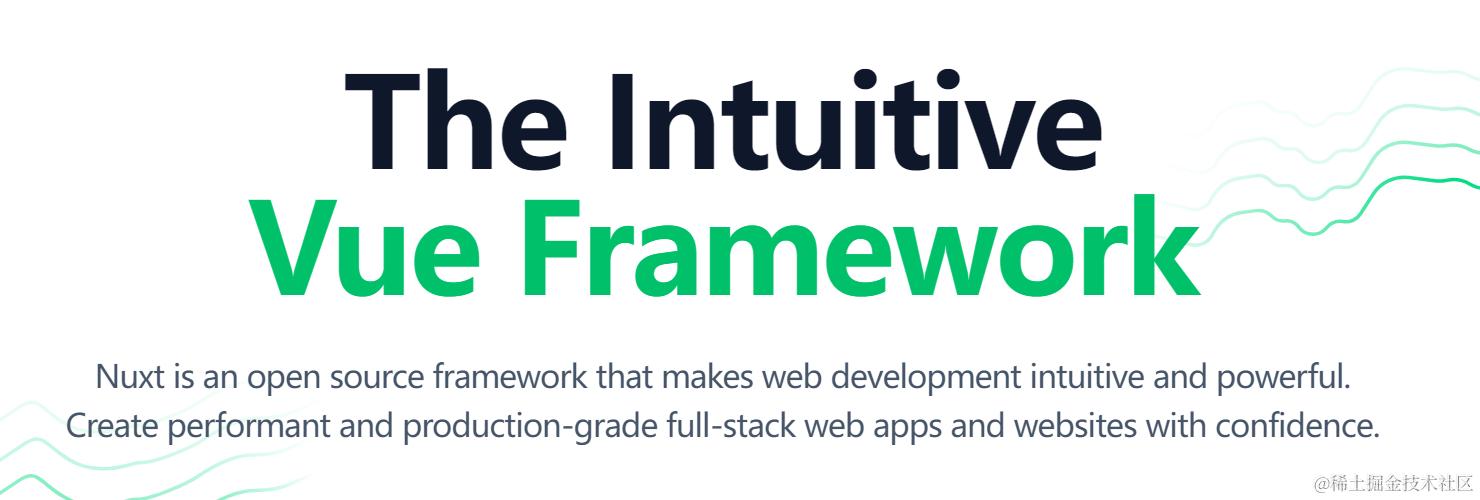 The Intuitive
Vue Framework

Nuxt is an open source framework that makes web development intuitive and powerful. Create performant and production-grade full-stack web apps and websites with confidence.

@稀土掘金技术社区